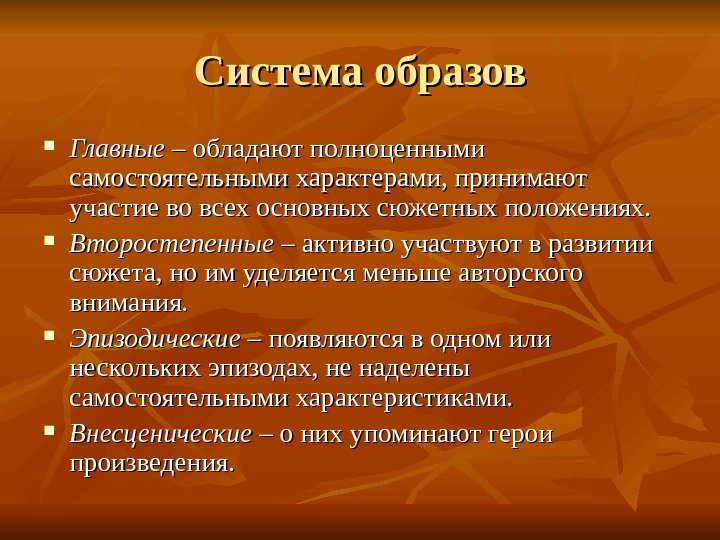 Система образов

- Главные – обладают полноценными самостоятельными характерами, принимают участие во всех основных сюжетных положениях.
- Второстепенные – активно участвуют в развитии сюжета, но им уделяется меньше авторского внимания.
- Эпизодические – появляются в одном или нескольких эпизодах, не наделены самостоятельными характеристиками.
- Внесценические – о них упоминают герои произведения.